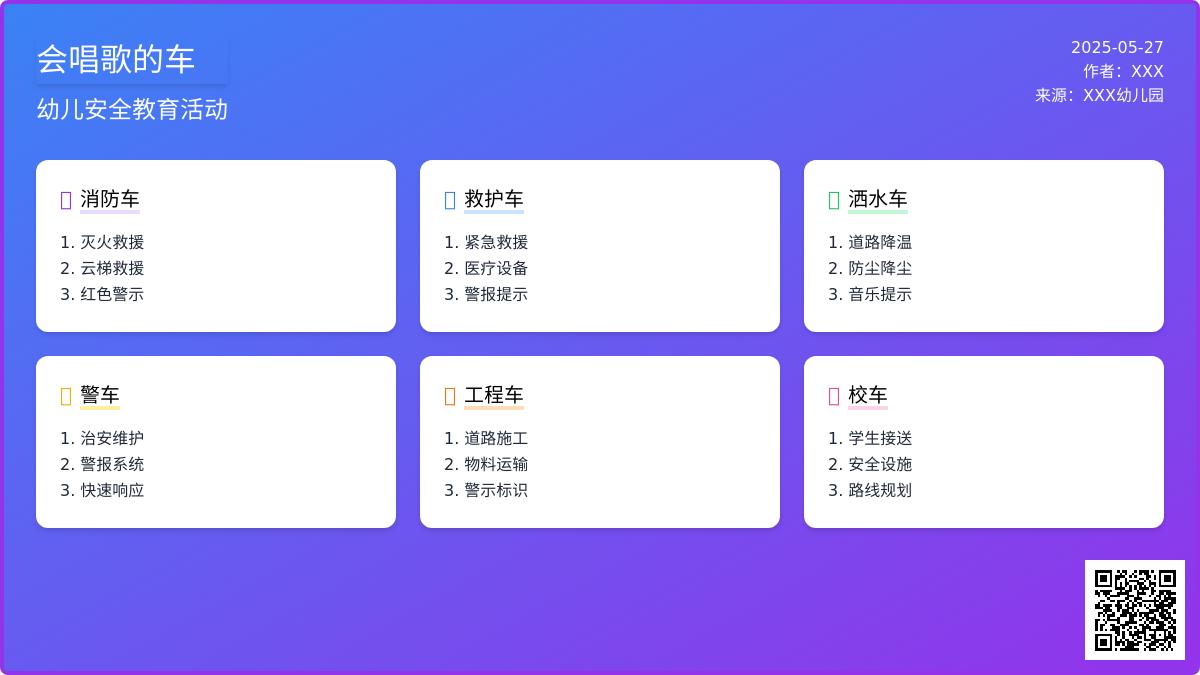 会唱歌的车

幼儿安全教育活动

2025-05-27
作者：XXX
来源：XXX幼儿园

消防车

1. 灭火救援
2. 云梯救援
3. 红色警示

救护车

1. 紧急救援
2. 医疗设备
3. 警报提示

洒水车

1. 道路降温
2. 防尘降尘
3. 音乐提示

警车

1. 治安维护
2. 警报系统
3. 快速响应

工程车

1. 道路施工
2. 物料运输
3. 警示标识

校车

1. 学生接送
2. 安全设施
3. 路线规划